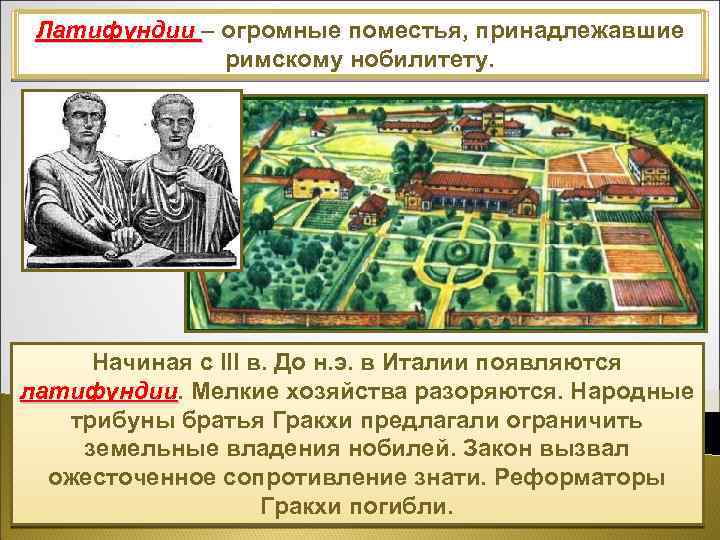 Латифундии – огромные поместья, принадлежавшие римскому нобилитету.

Начиная с III в. До н.э. в Италии появляются латифундии. Мелкие хозяйства разоряются. Народные трибуны братья Гракхи предлагали ограничить земельные владения нобилей. Закон вызвал ожесточенное сопротивление знати. Реформаторы Гракхи погибли.